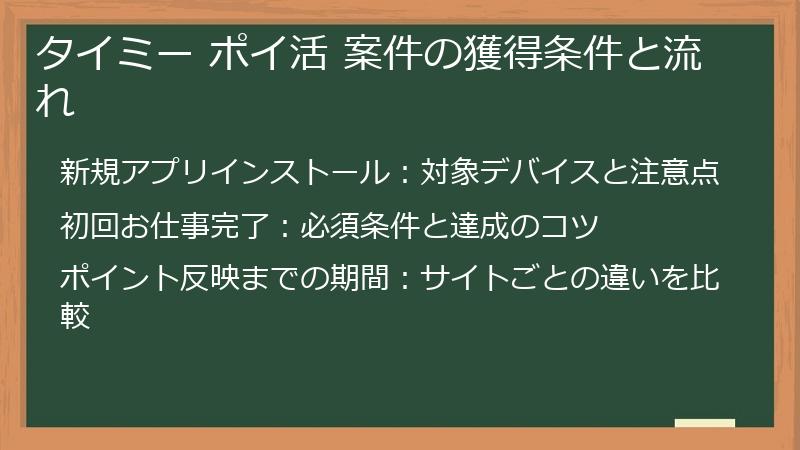 タイミー ポイ活 案件の獲得条件と流れ

新規アプリインストール：対象デバイスと注意点

初回お仕事完了：必須条件と達成のコツ

ポイント反映までの期間：サイトごとの違いを比較